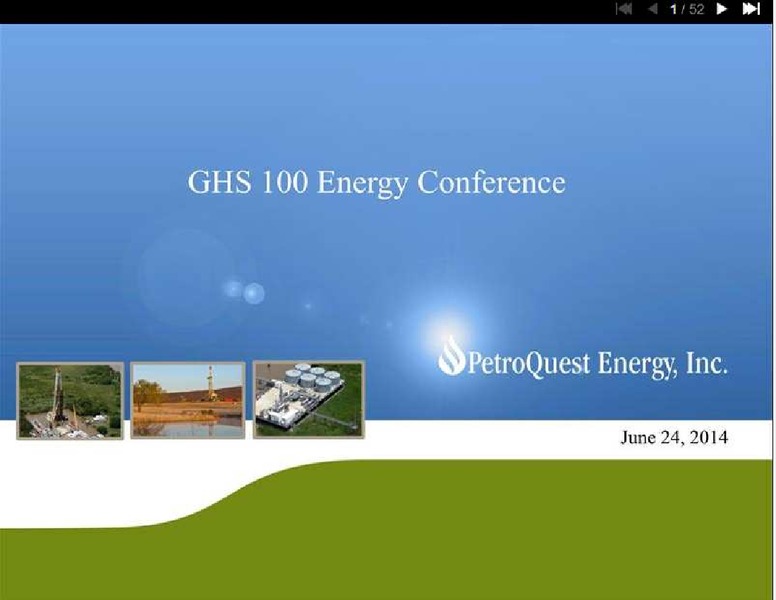 1 / 52

GHS 100 Energy Conference

PetroQuest Energy, Inc.

June 24, 2014